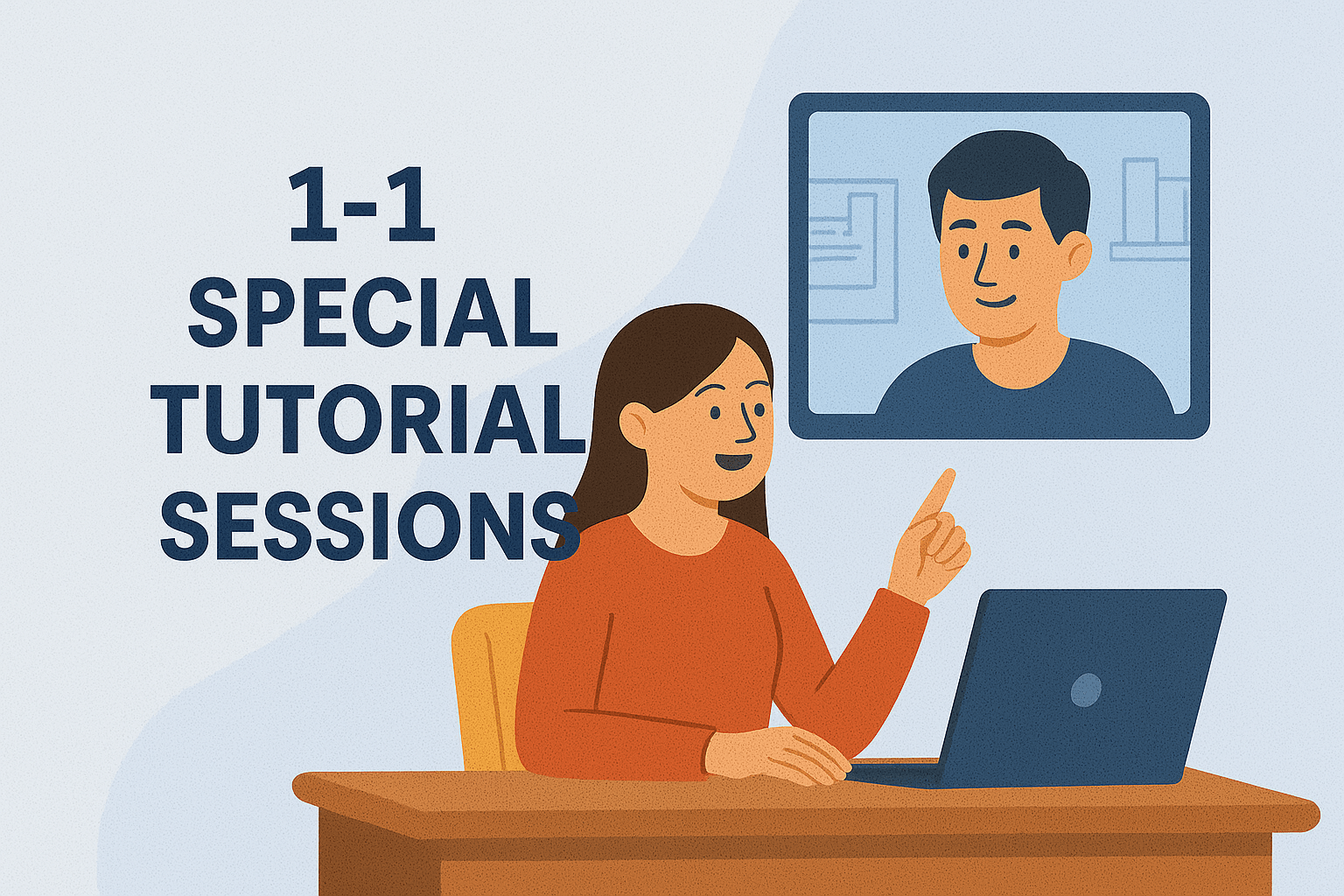 1-1
SPECIAL
TUTORIAL
SESSIONS